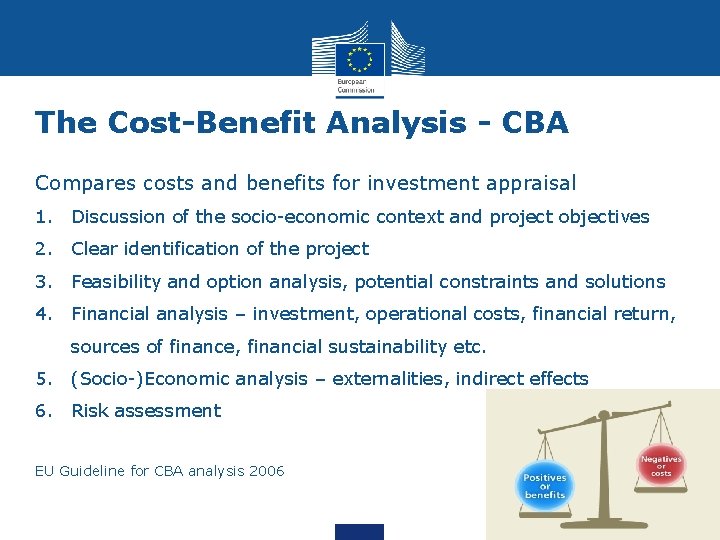 European Commission

The Cost-Benefit Analysis - CBA

Compares costs and benefits for investment appraisal

1. Discussion of the socio-economic context and project objectives
2. Clear identification of the project
3. Feasibility and option analysis, potential constraints and solutions
4. Financial analysis – investment, operational costs, financial return, sources of finance, financial sustainability etc.
5. (Socio-)Economic analysis – externalities, indirect effects
6. Risk assessment

EU Guideline for CBA analysis 2006

Positives or benefits

Negatives or costs